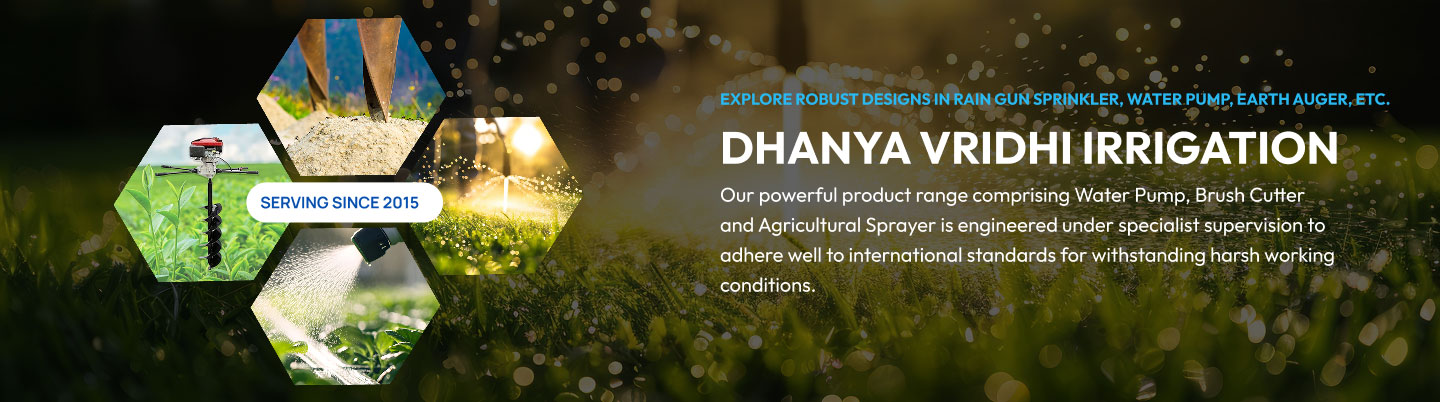 SERVING SINCE 2015

EXPLORE ROBUST DESIGNS IN RAIN GUN SPRINKLER, WATER PUMP, EARTH AUGER, ETC.

DHANYA VRIDHI IRRIGATION

Our powerful product range comprising Water Pump, Brush Cutter and Agricultural Sprayer is engineered under specialist supervision to adhere well to international standards for withstanding harsh working conditions.